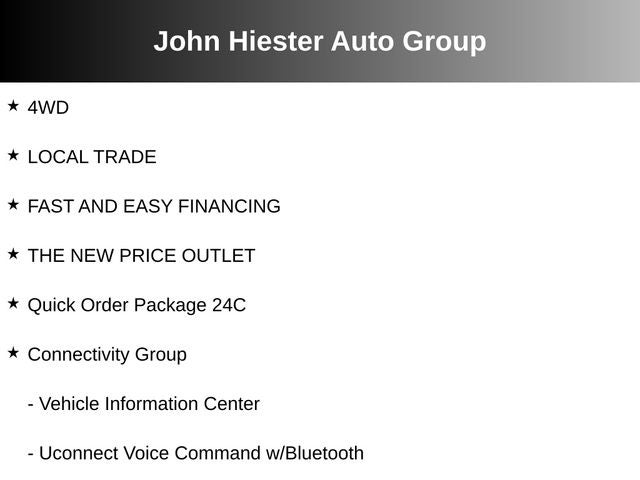 John Hiester Auto Group

★ 4WD

★ LOCAL TRADE

★ FAST AND EASY FINANCING

★ THE NEW PRICE OUTLET

★ Quick Order Package 24C

★ Connectivity Group

- Vehicle Information Center

- Uconnect Voice Command w/Bluetooth